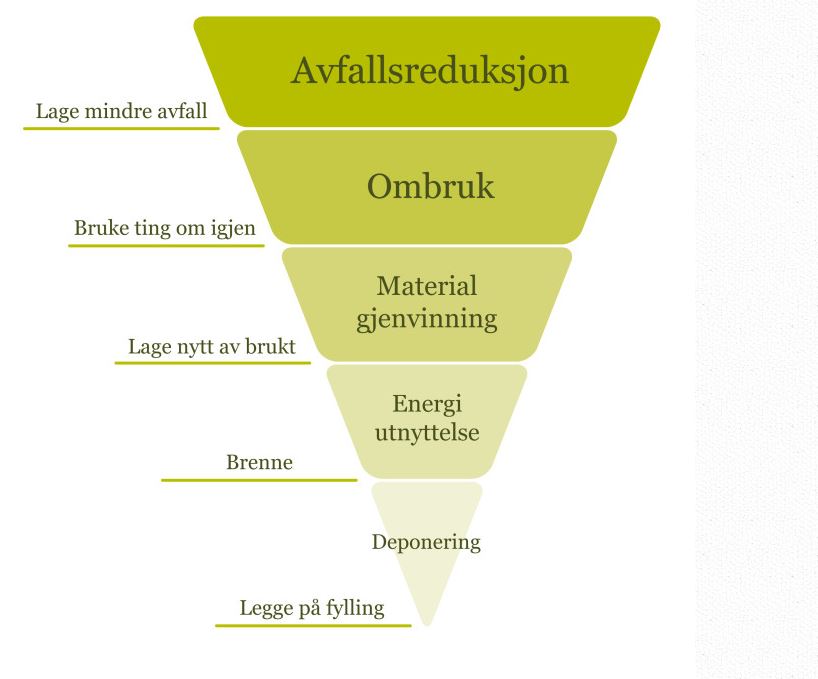 Avfallsreduksjon

Lage mindre avfall

Ombruk

Bruke ting om igjen

Material gjenvinning

Lage nytt av brukt

Energi utnyttelse

Brenne

Deponering

Legge på fylling